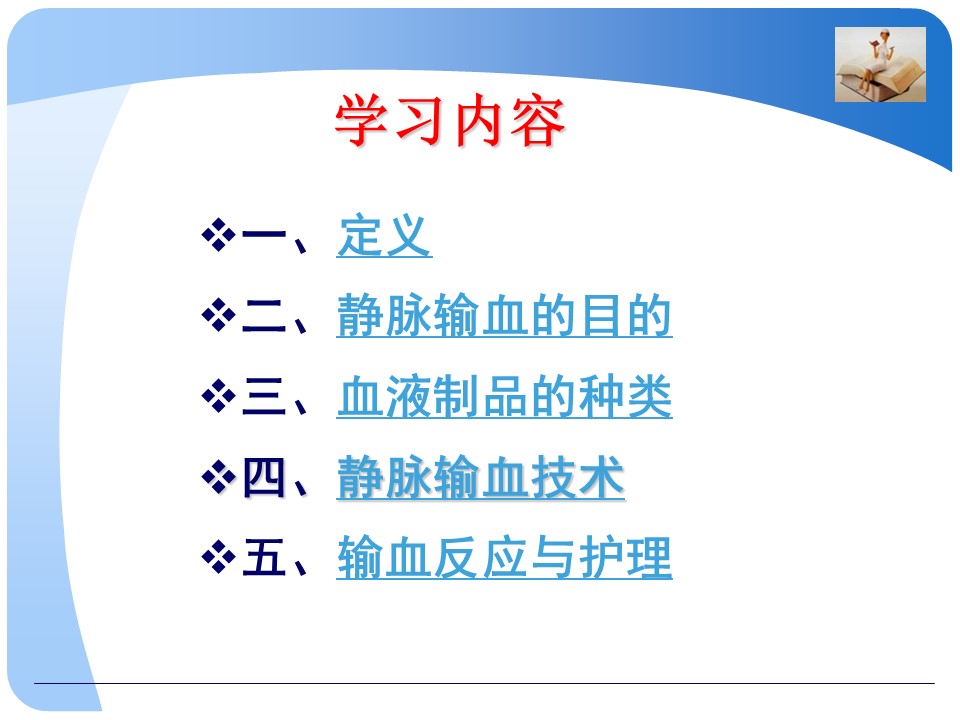 学习内容

❖一、定义

❖二、静脉输血的目的

❖三、血液制品的种类

❖四、静脉输血技术

❖五、输血反应与护理